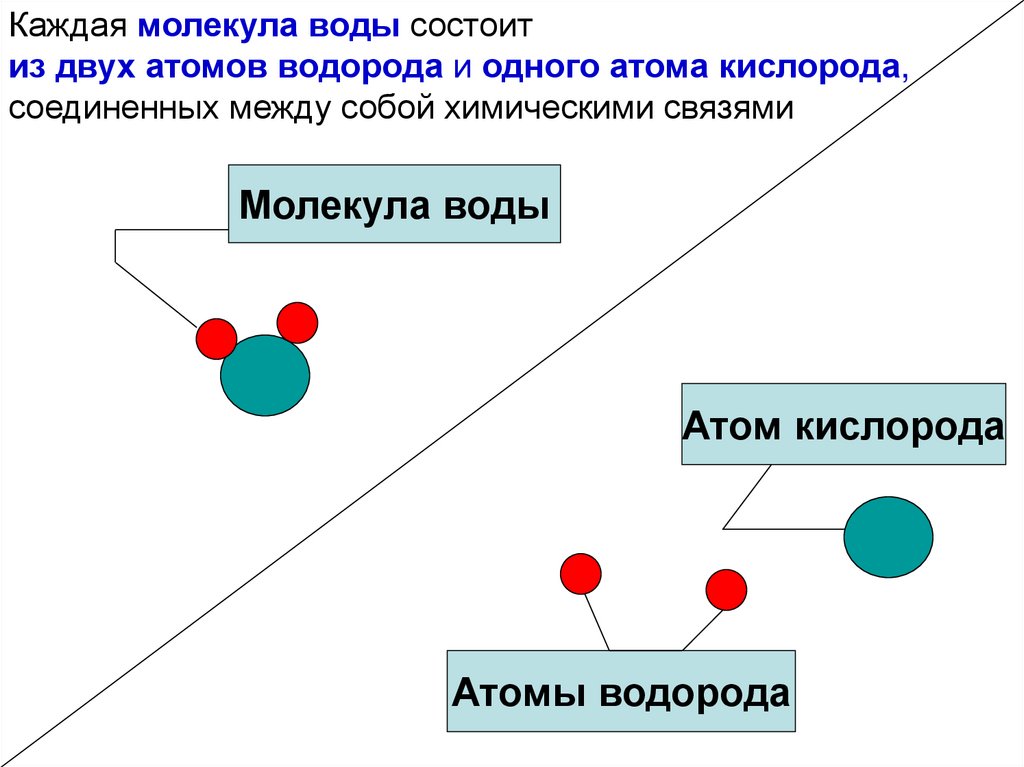 Каждая молекула воды состоит из двух атомов водорода и одного атома кислорода, соединенных между собой химическими связями

Молекула воды

Атом кислорода

Атомы водорода